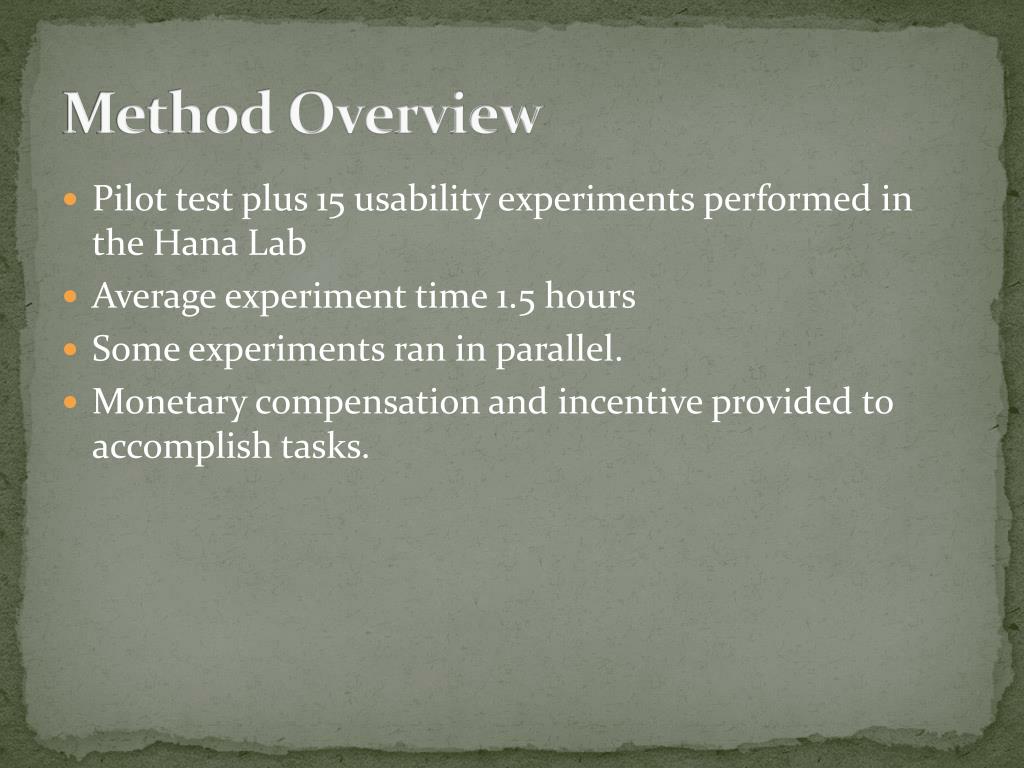 Method Overview

- Pilot test plus 15 usability experiments performed in the Hana Lab
- Average experiment time 1.5 hours
- Some experiments ran in parallel.
- Monetary compensation and incentive provided to accomplish tasks.